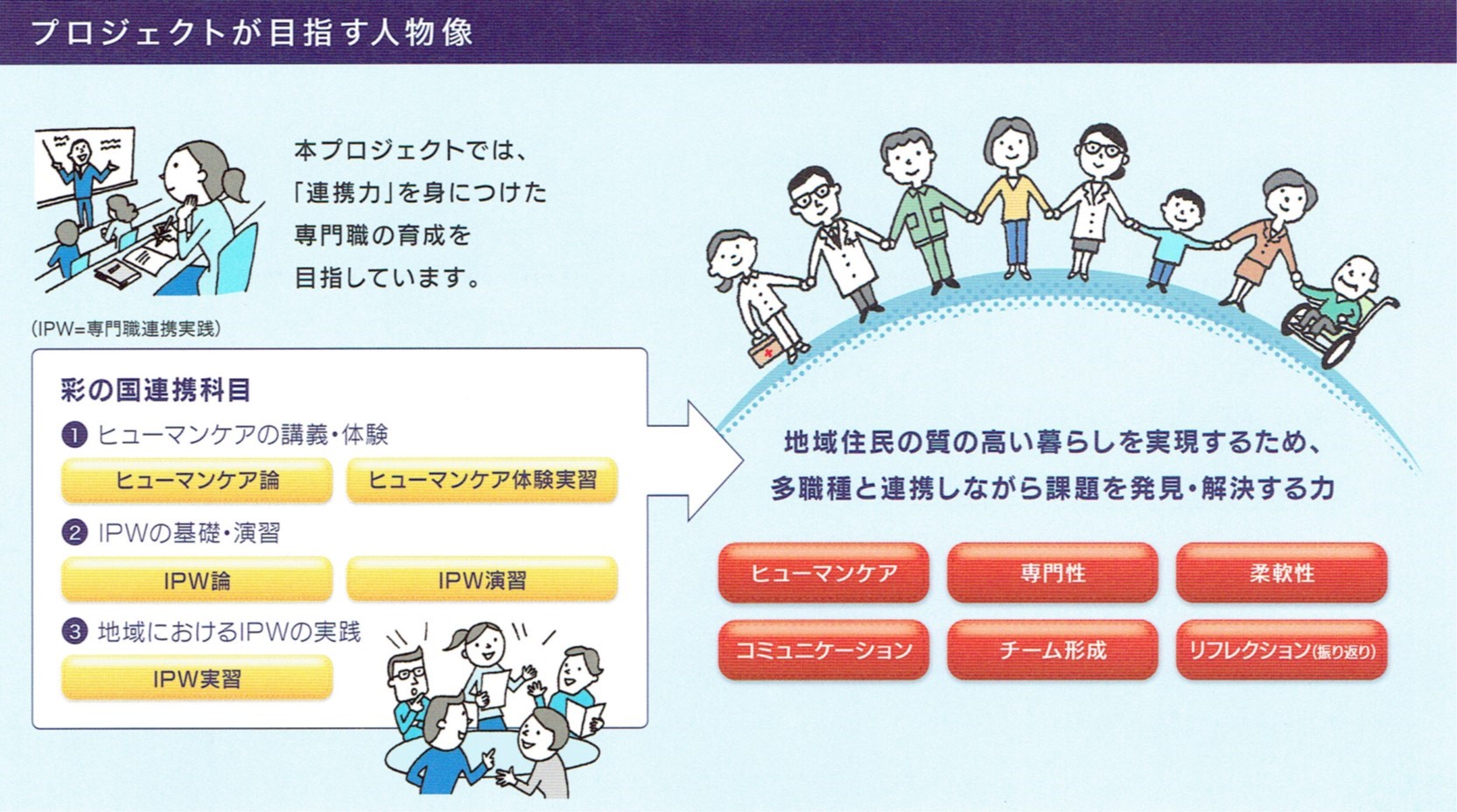 プロジェクトが目指す人物像

本プロジェクトでは、「連携力」を身につけた専門職の育成を目指しています。

(IPW=専門職連携実践)

彩の国連携科目

❶ ヒューマンケアの講義・体験

ヒューマンケア論

ヒューマンケア体験実習

❷ IPWの基礎・演習

IPW論

IPW演習

❸ 地域におけるIPWの実践

IPW実習

地域住民の質の高い暮らしを実現するため、多職種と連携しながら課題を発見・解決する力

ヒューマンケア

専門性

柔軟性

コミュニケーション

チーム形成

リフレクション(振り返り)